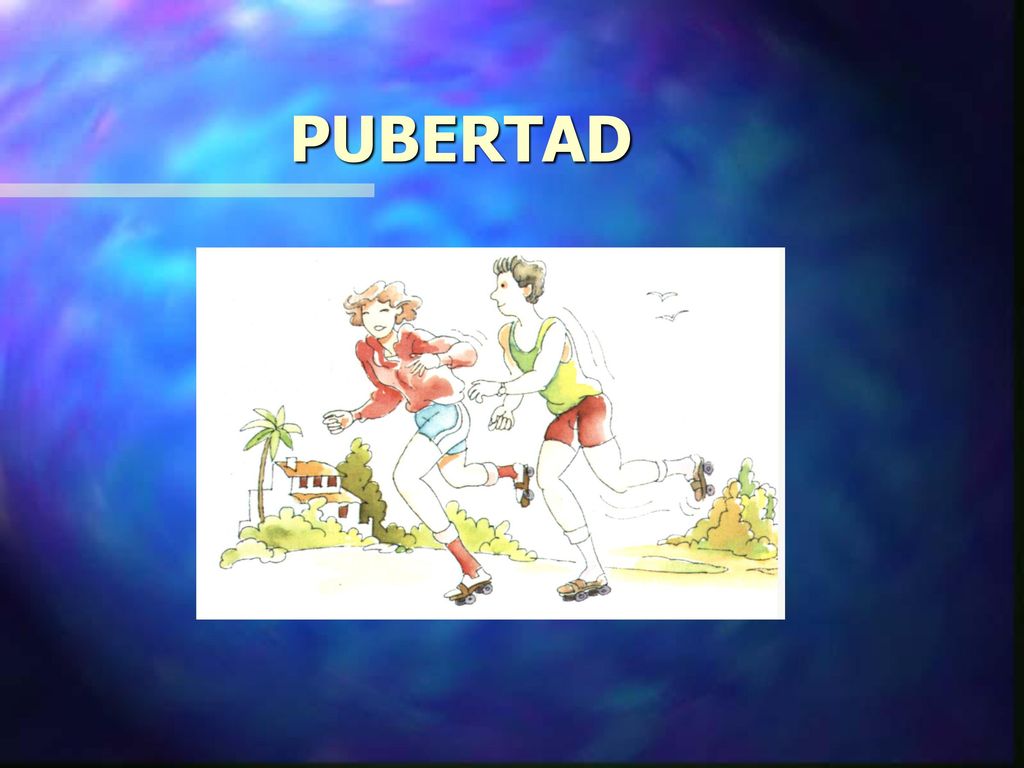 PUBERTAD